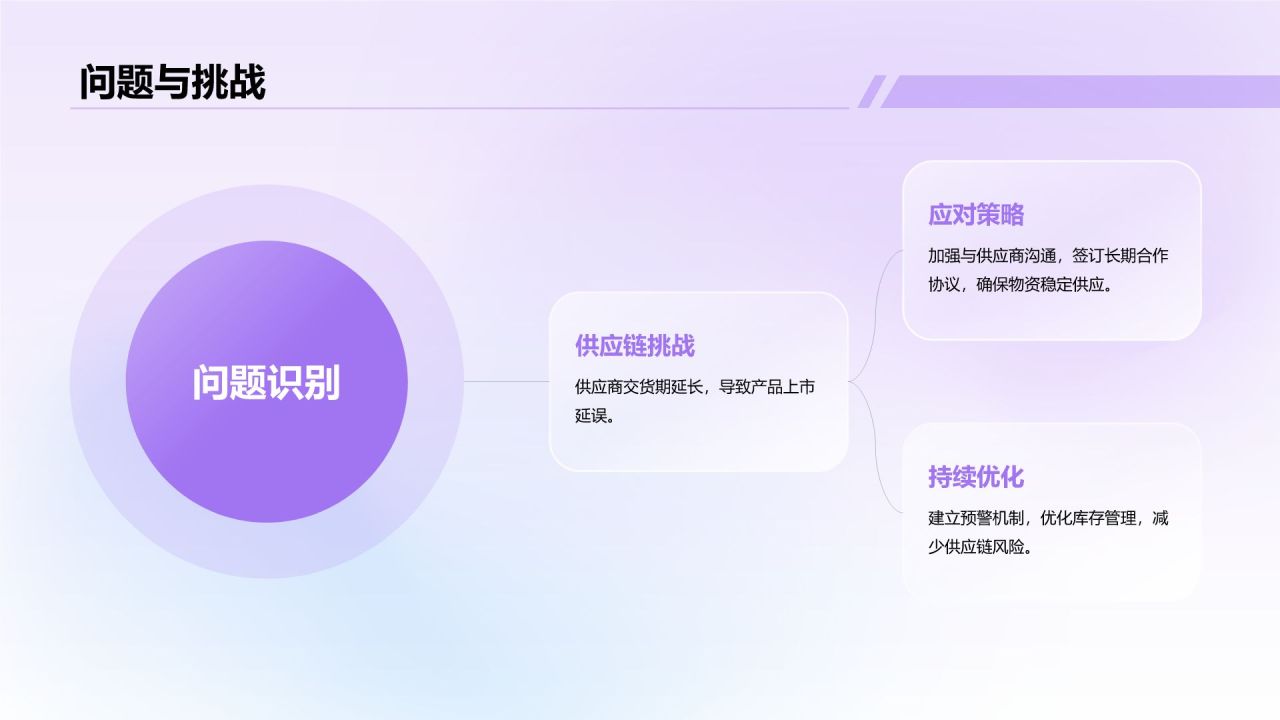 问题与挑战

问题识别

供应链挑战

供应商交货期延长，导致产品上市延误。

应对策略

加强与供应商沟通，签订长期合作协议，确保物资稳定供应。

持续优化

建立预警机制，优化库存管理，减少供应链风险。